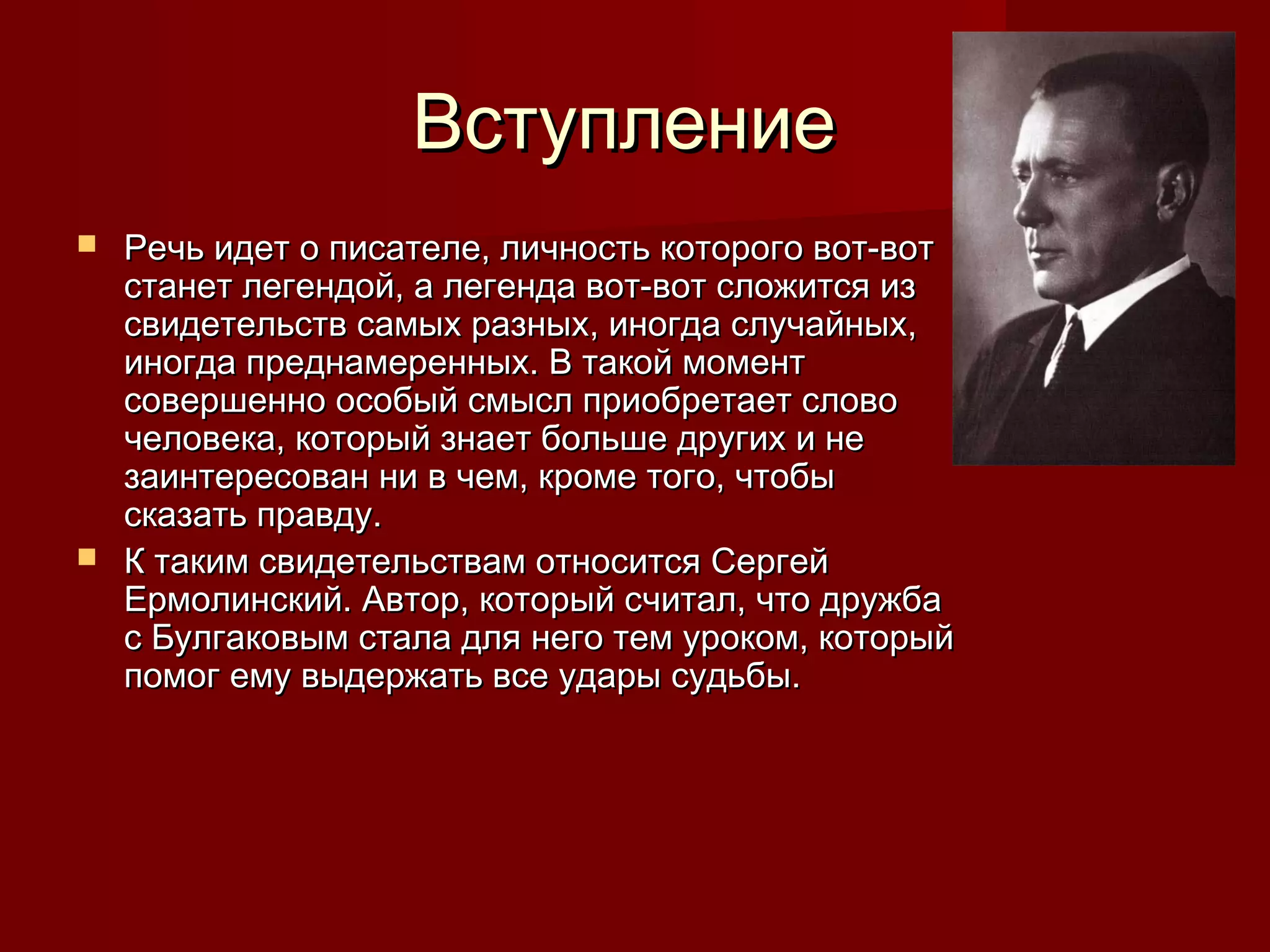 Вступление

Речь идет о писателе, личность которого вот-вот станет легендой, а легенда вот-вот сложится из свидетельств самых разных, иногда случайных, иногда преднамеренных. В такой момент совершенно особый смысл приобретает слово человека, который знает больше других и не заинтересован ни в чем, кроме того, чтобы сказать правду.

К таким свидетельствам относится Сергей Ермолинский. Автор, который считал, что дружба с Булгаковым стала для него тем уроком, который помог ему выдержать все удары судьбы.